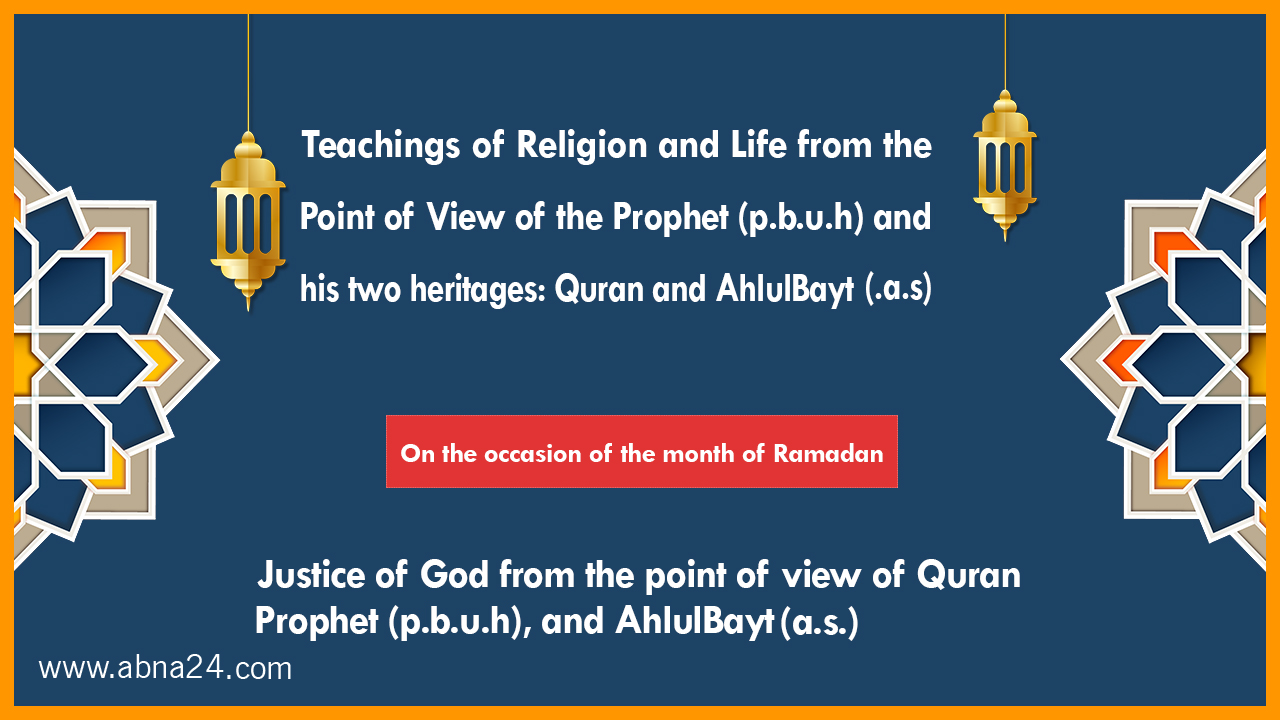 Teachings of Religion and Life from the Point of View of the Prophet (p.b.u.h) and his two heritages: Quran and AhlulBayt (.a.s)

On the occasion of the month of Ramadan

Justice of God from the point of view of Quran Prophet (p.b.u.h), and AhlulBayt (a.s.)

www.abna24.com